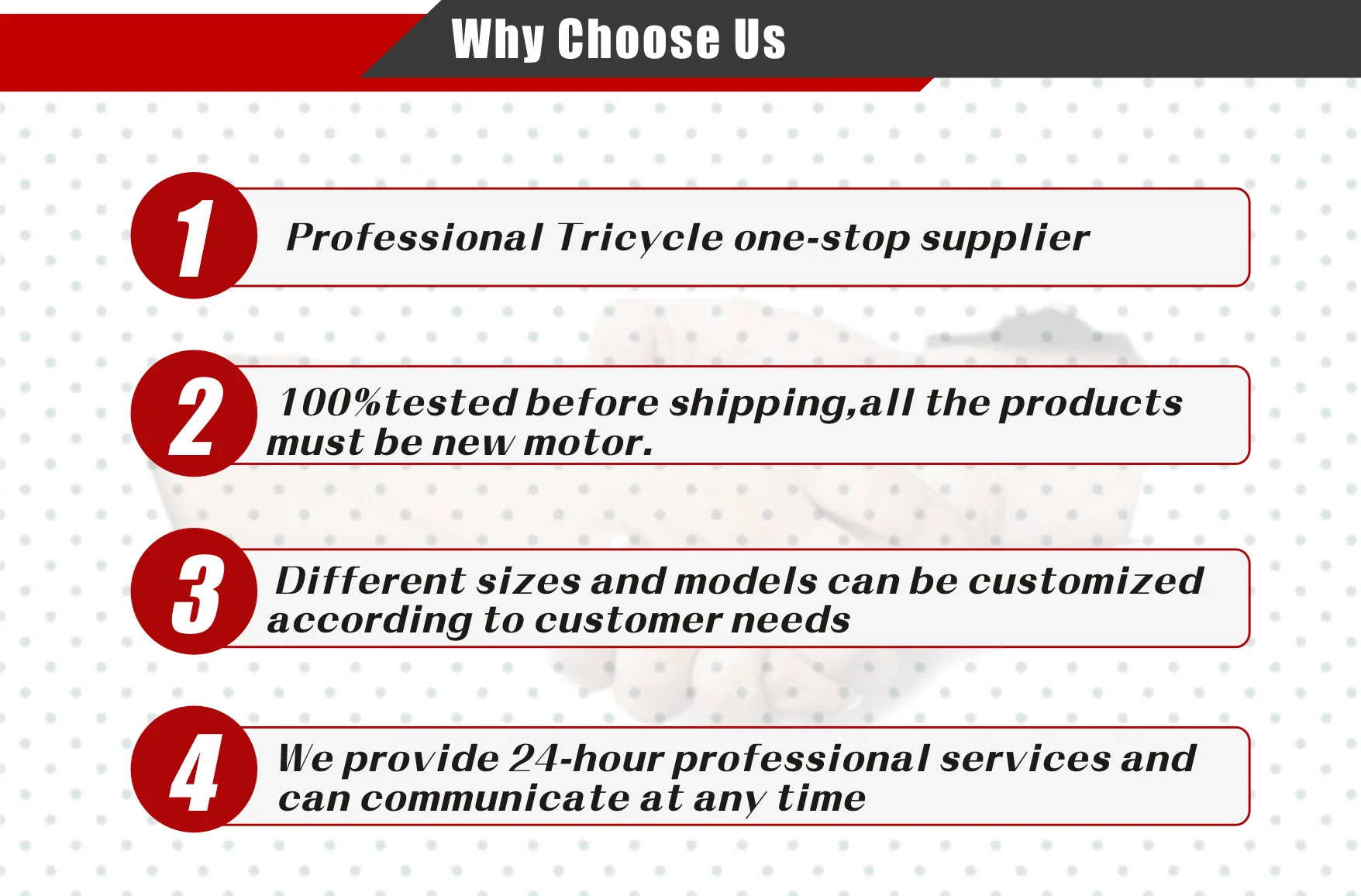 Why Choose Us

1
Professional Tricycle one-stop supplier

2
100%tested before shipping,all the products must be new motor.

3
Different sizes and models can be customized according to customer needs

4
We provide 24-hour professional services and can communicate at any time